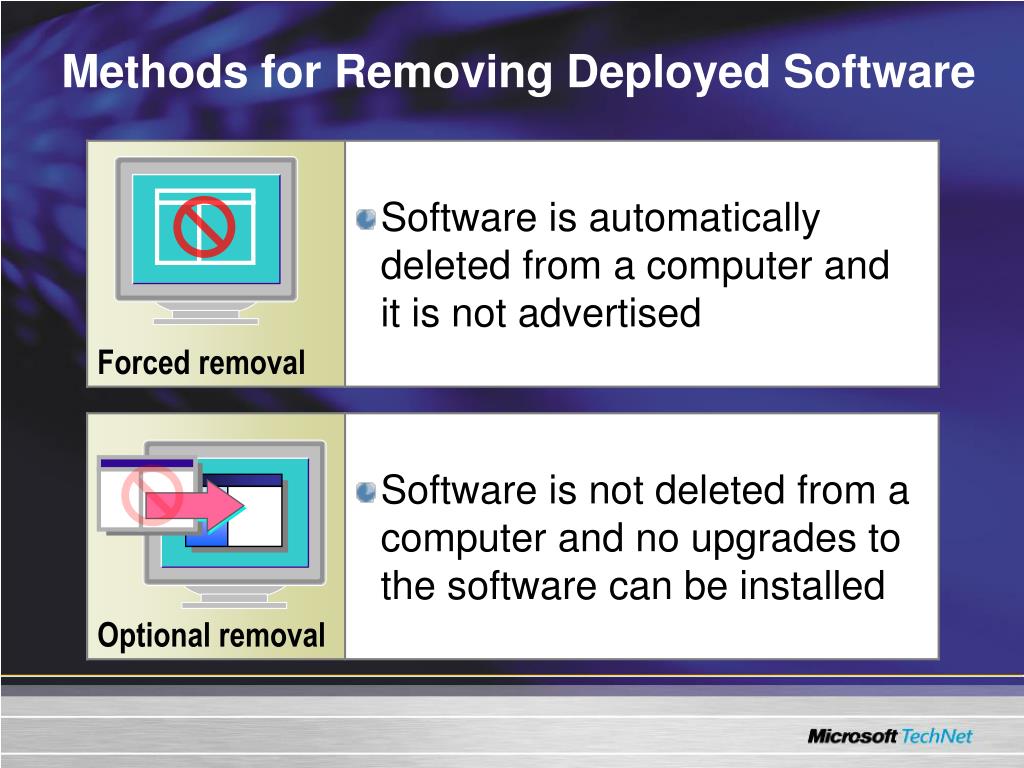 Methods for Removing Deployed Software

Forced removal

Software is automatically deleted from a computer and it is not advertised

Optional removal

Software is not deleted from a computer and no upgrades to the software can be installed

Microsoft TechNet